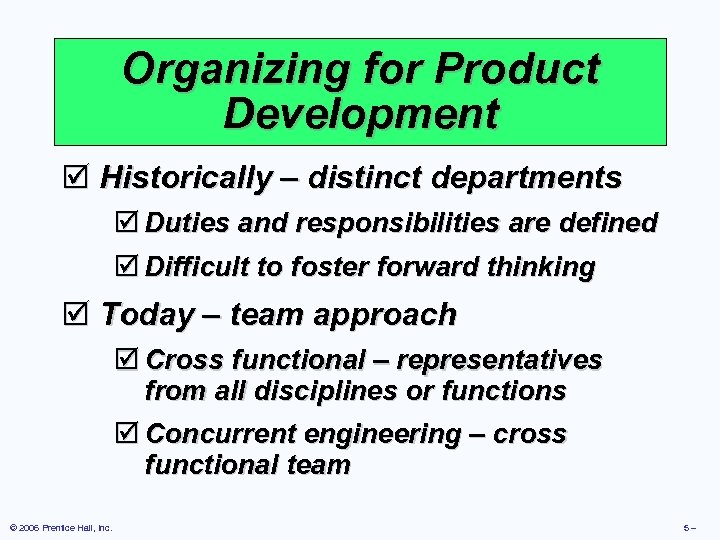 Organizing for Product Development

☑ Historically – distinct departments

☑ Duties and responsibilities are defined

☑ Difficult to foster forward thinking

☑ Today – team approach

☑ Cross functional – representatives from all disciplines or functions

☑ Concurrent engineering – cross functional team

© 2006 Prentice Hall, Inc.

5 –